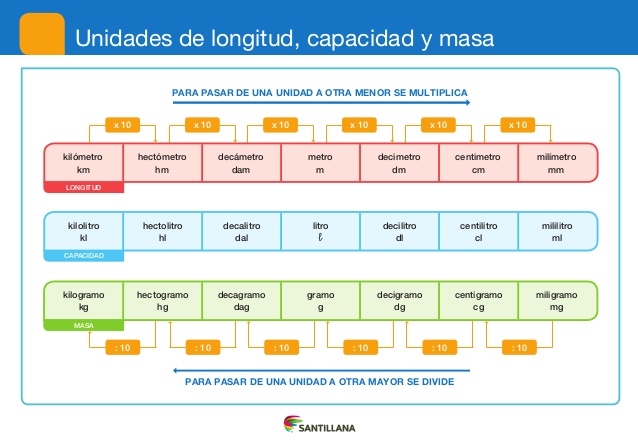 Unidades de longitud, capacidad y masa

PARA PASAR DE UNA UNIDAD A OTRA MENOR SE MULTIPLICA

x 10 x 10 x 10 x 10 x 10 x 10

| kilómetro km | hectómetro hm | decámetro dam | metro m | decímetro dm | centímetro cm | milímetro mm |
|---|---|---|---|---|---|---|

LONGITUD

| kilolitro kl | hectolitro hl | decalitro dal | litro ℓ | decilitro dl | centilitro cl | mililitro ml |
|---|---|---|---|---|---|---|

CAPACIDAD

| kilogramo kg | hectogramo hg | decagramo dag | gramo g | decigramo dg | centigramo cg | miligramo mg |
|---|---|---|---|---|---|---|

MASA

: 10 : 10 : 10 : 10 : 10 : 10

PARA PASAR DE UNA UNIDAD A OTRA MAYOR SE DIVIDE

SANTILLANA